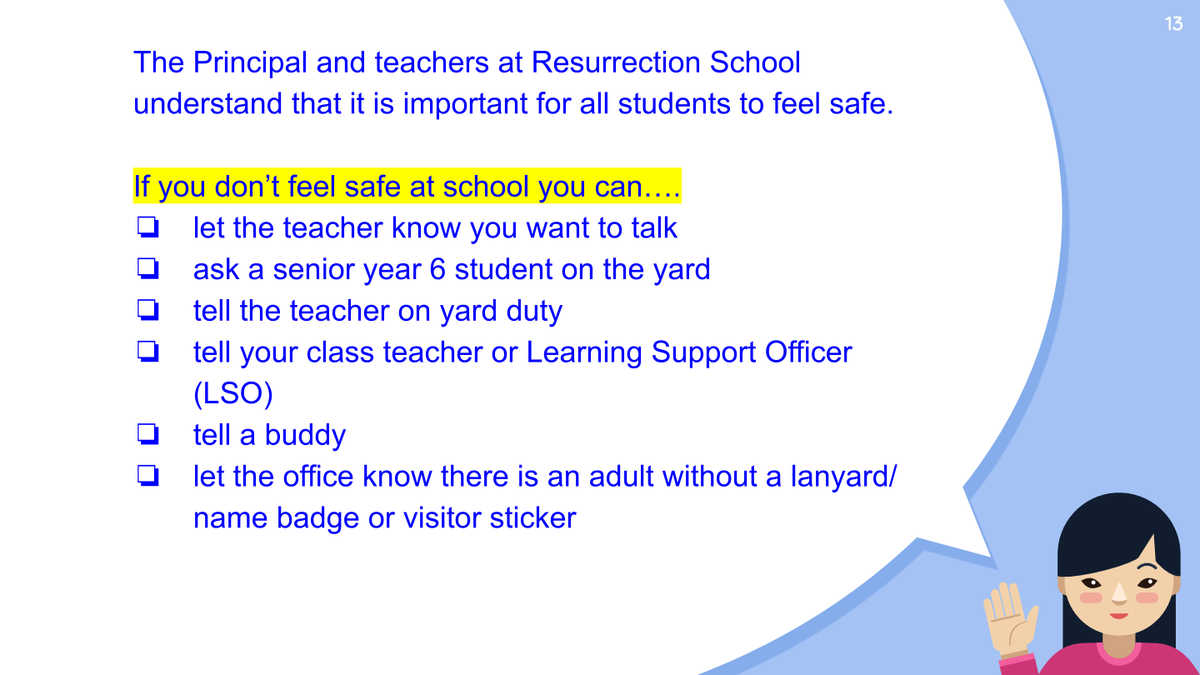 13

The Principal and teachers at Resurrection School understand that it is important for all students to feel safe.

If you don’t feel safe at school you can….
❏ let the teacher know you want to talk
❏ ask a senior year 6 student on the yard
❏ tell the teacher on yard duty
❏ tell your class teacher or Learning Support Officer (LSO)
❏ tell a buddy
❏ let the office know there is an adult without a lanyard/ name badge or visitor sticker